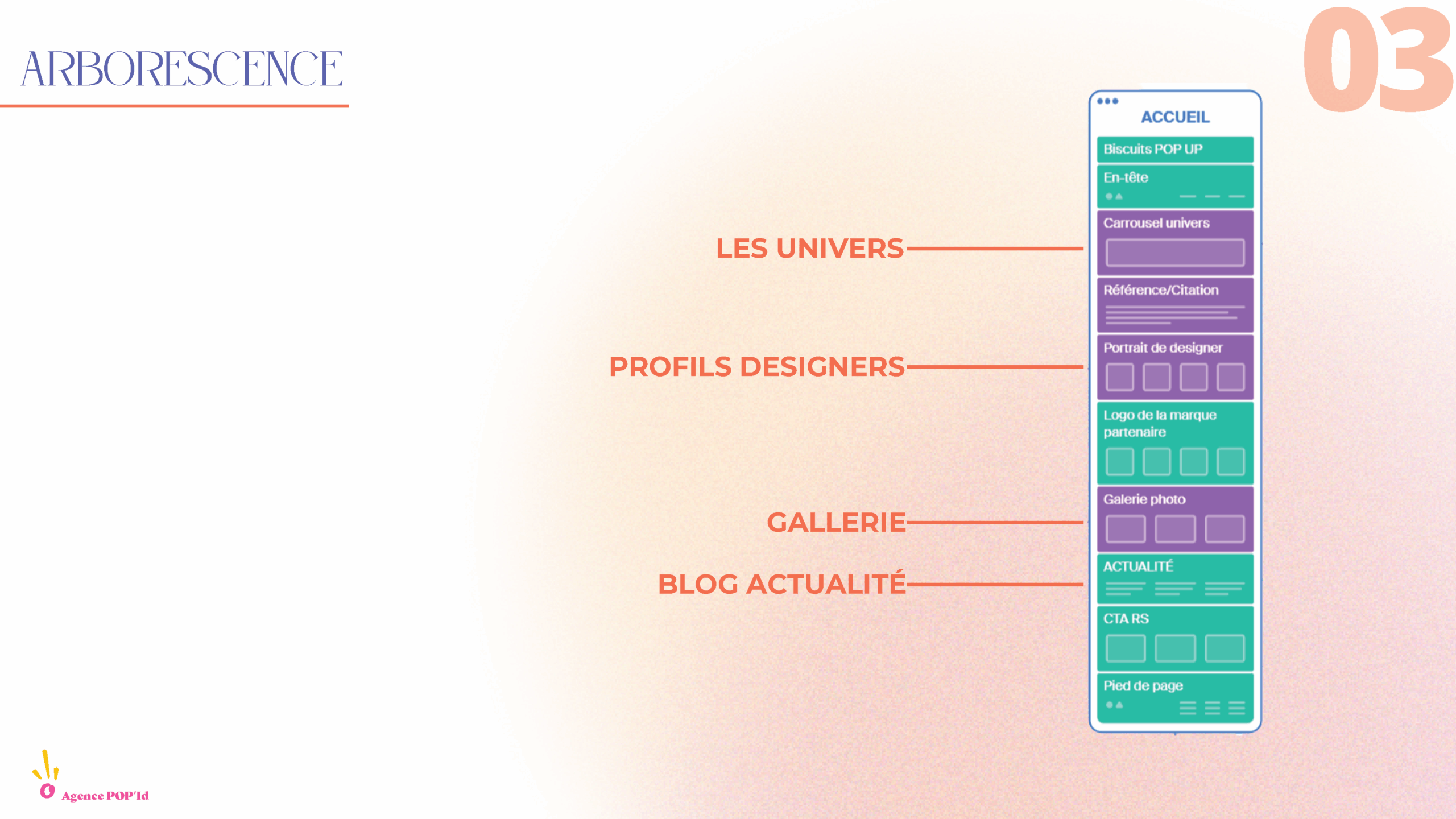 ARBORESCENCE

03

LES UNIVERS

PROFILS DESIGNERS

GALLERIE

BLOG ACTUALITÉ

ACCUEIL

Biscuits POP UP

En-tête

Carrousel univers

Référence/Citation

Portrait de designer

Logo de la marque partenaire

Galerie photo

ACTUALITÉ

CTA RS

Pied de page

Agence POP'Id